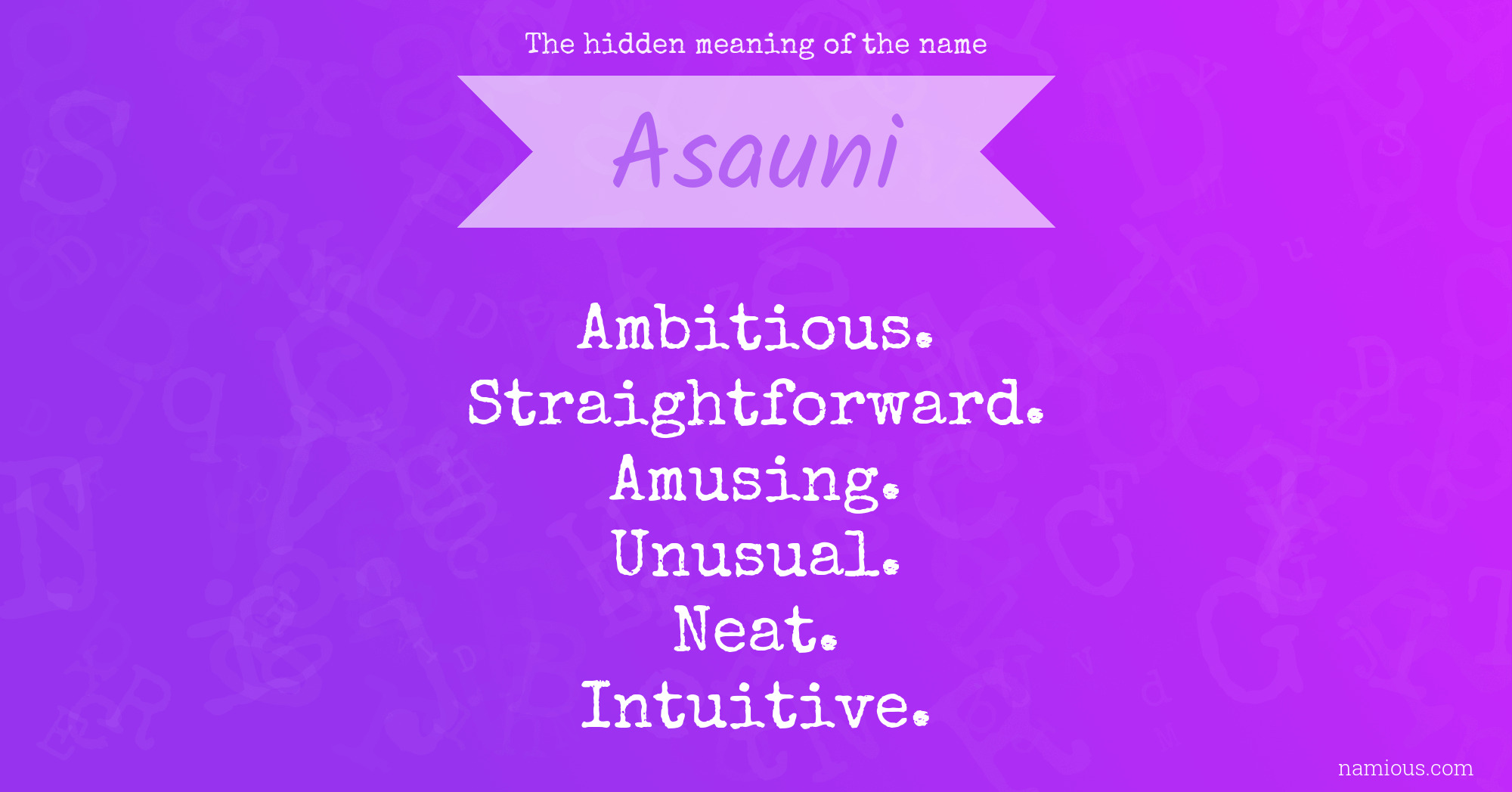 The hidden meaning of the name

Asauni

Ambitious.
Straightforward.
Amusing.
Unusual.
Neat.
Intuitive.

namious.com